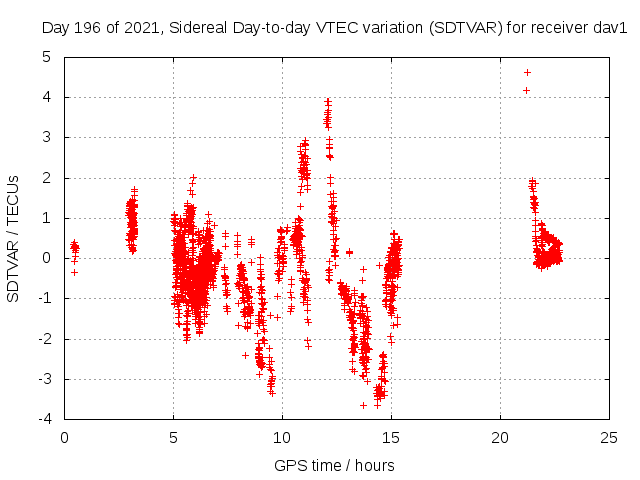 Day 196 of 2021, Sidereal Day-to-day VTEC variation (SDTVAR) for receiver dav1

SDTVAR / TECUs

5
4
3
2
1
0
-1
-2
-3
-4

0
5
10
15
20
25

GPS time / hours